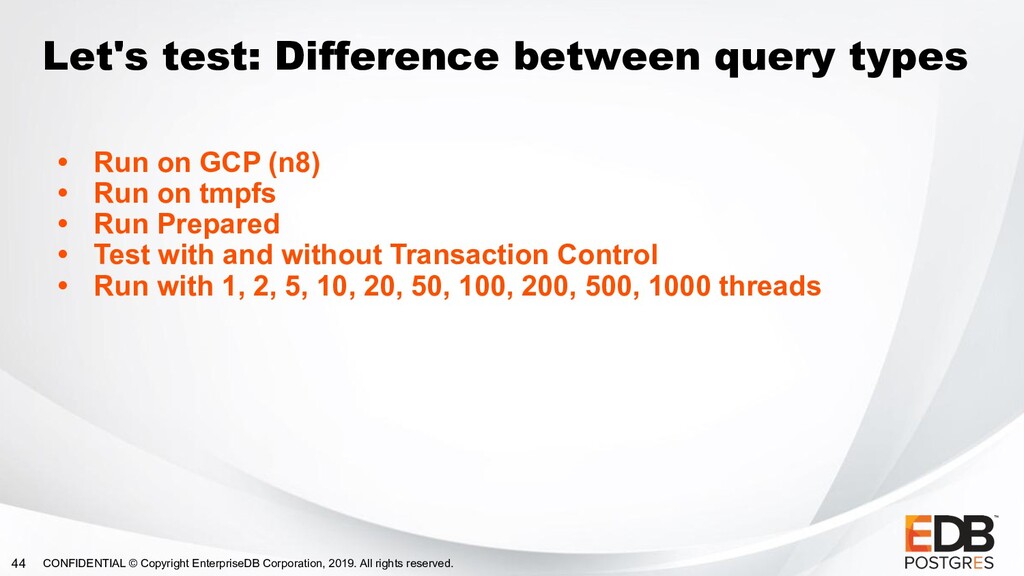 Let's test: Difference between query types

• Run on GCP (n8)
• Run on tmpfs
• Run Prepared
• Test with and without Transaction Control
• Run with 1, 2, 5, 10, 20, 50, 100, 200, 500, 1000 threads

44 CONFIDENTIAL © Copyright EnterpriseDB Corporation, 2019. All rights reserved.

EDB POSTGRES